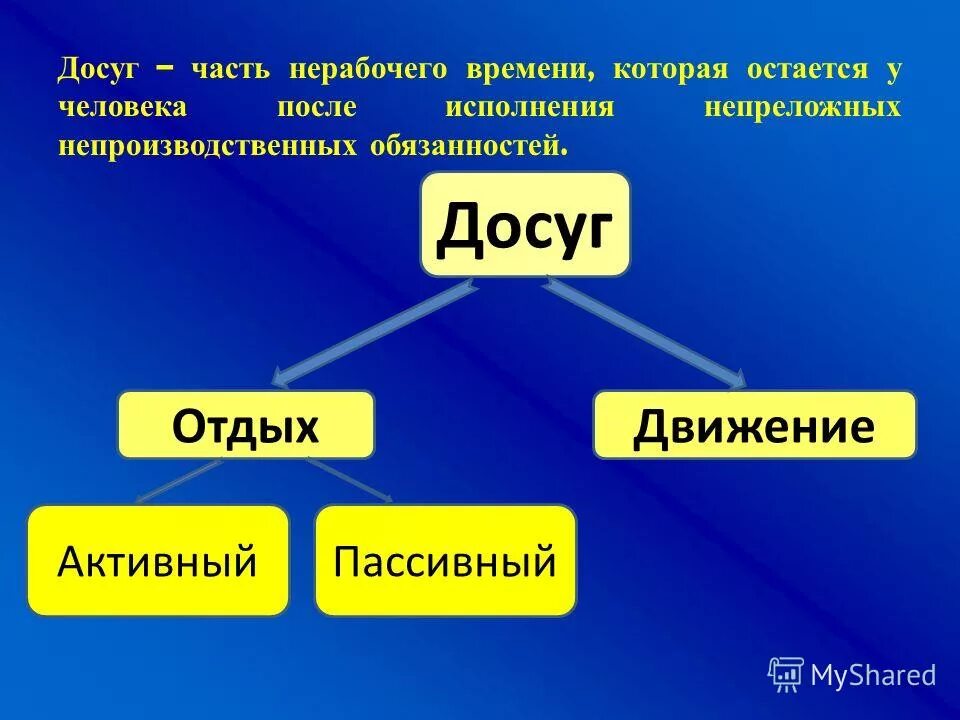 Досуг – часть нерабочего времени, которая остается у человека после исполнения непреложных непроизводственных обязанностей.

Досуг

Отдых

Движение

Активный

Пассивный

MyShared